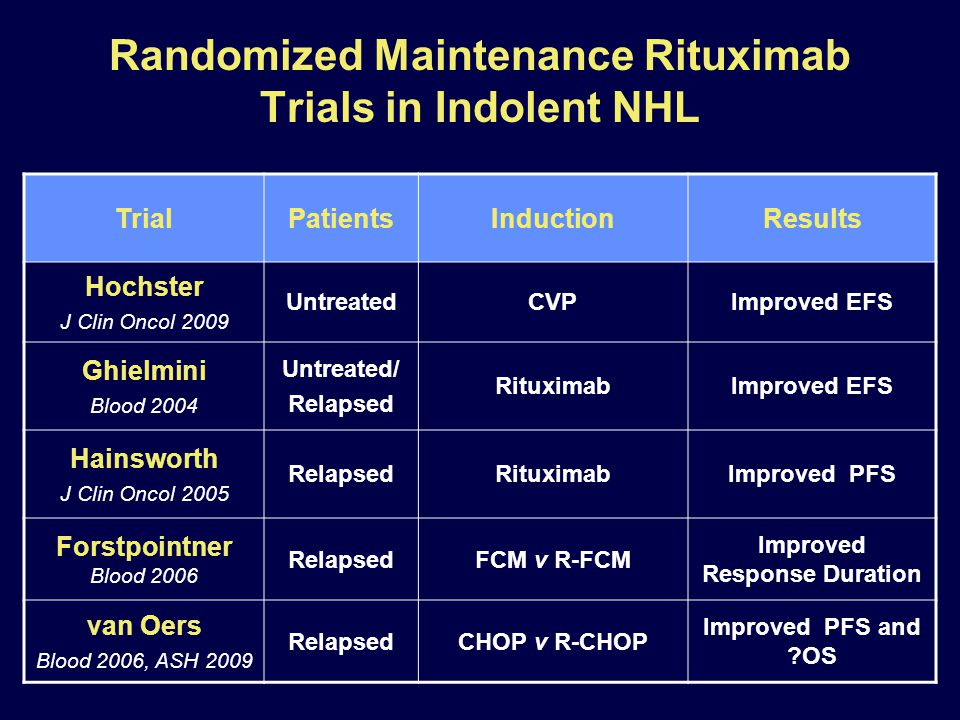 Randomized Maintenance Rituximab Trials in Indolent NHL

| Trial | Patients | Induction | Results |
|---|---|---|---|
| Hochster J Clin Oncol 2009 | Untreated | CVP | Improved EFS |
| Ghielmini Blood 2004 | Untreated/ Relapsed | Rituximab | Improved EFS |
| Hainsworth J Clin Oncol 2005 | Relapsed | Rituximab | Improved PFS |
| Forstpointner Blood 2006 | Relapsed | FCM v R-FCM | Improved Response Duration |
| van Oers Blood 2006, ASH 2009 | Relapsed | CHOP v R-CHOP | Improved PFS and ?OS |